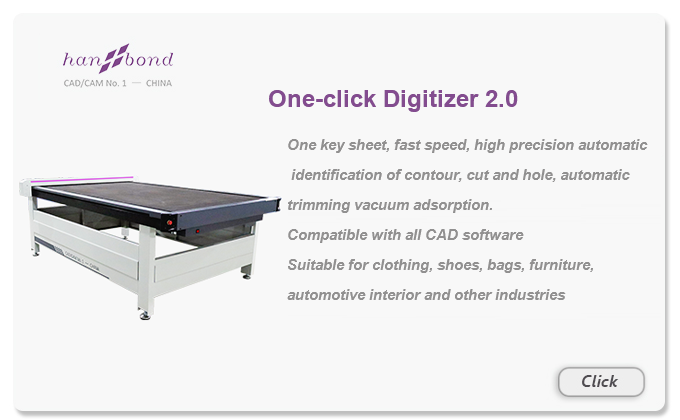 han bond
CAD/CAM No. 1 — CHINA

One-click Digitizer 2.0

One key sheet, fast speed, high precision automatic identification of contour, cut and hole, automatic trimming vacuum adsorption.
Compatible with all CAD software
Suitable for clothing, shoes, bags, furniture, automotive interior and other industries

Click